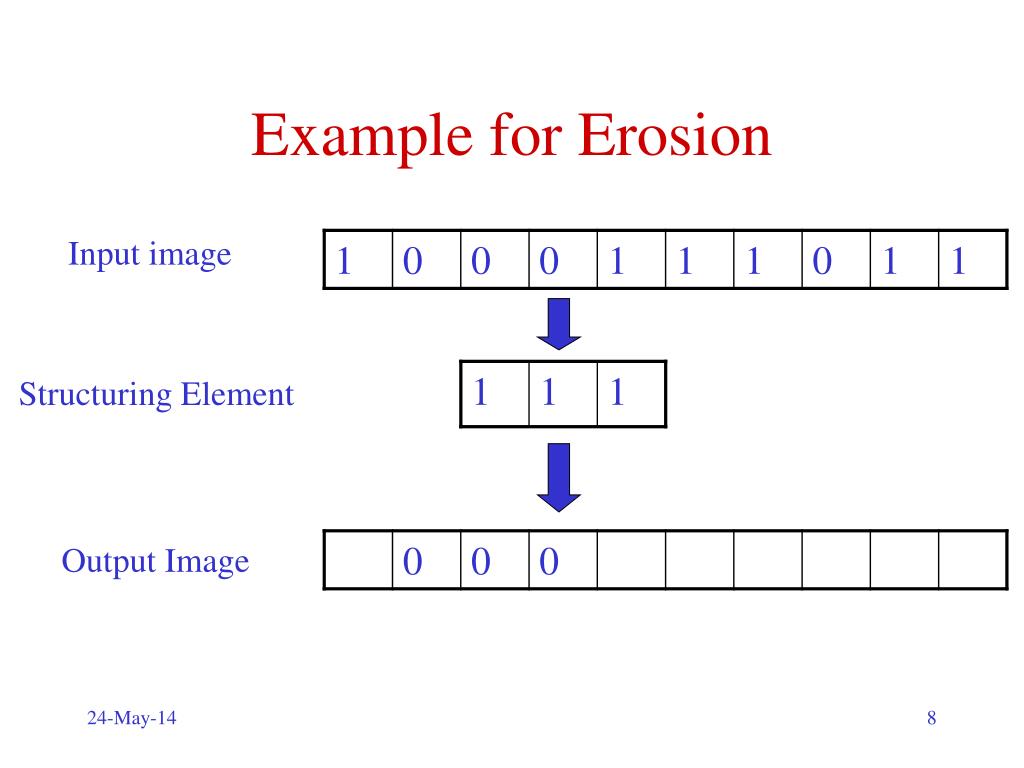 Example for Erosion

Input image

| 1 | 0 | 0 | 0 | 1 | 1 | 1 | 0 | 1 | 1 |
|---|---|---|---|---|---|---|---|---|---|

Structuring Element

| 1 | 1 | 1 |
|---|---|---|

Output Image

|  | 0 | 0 | 0 |  |  |  |  |  |  |
|---|---|---|---|---|---|---|---|---|---|

24-May-14

8